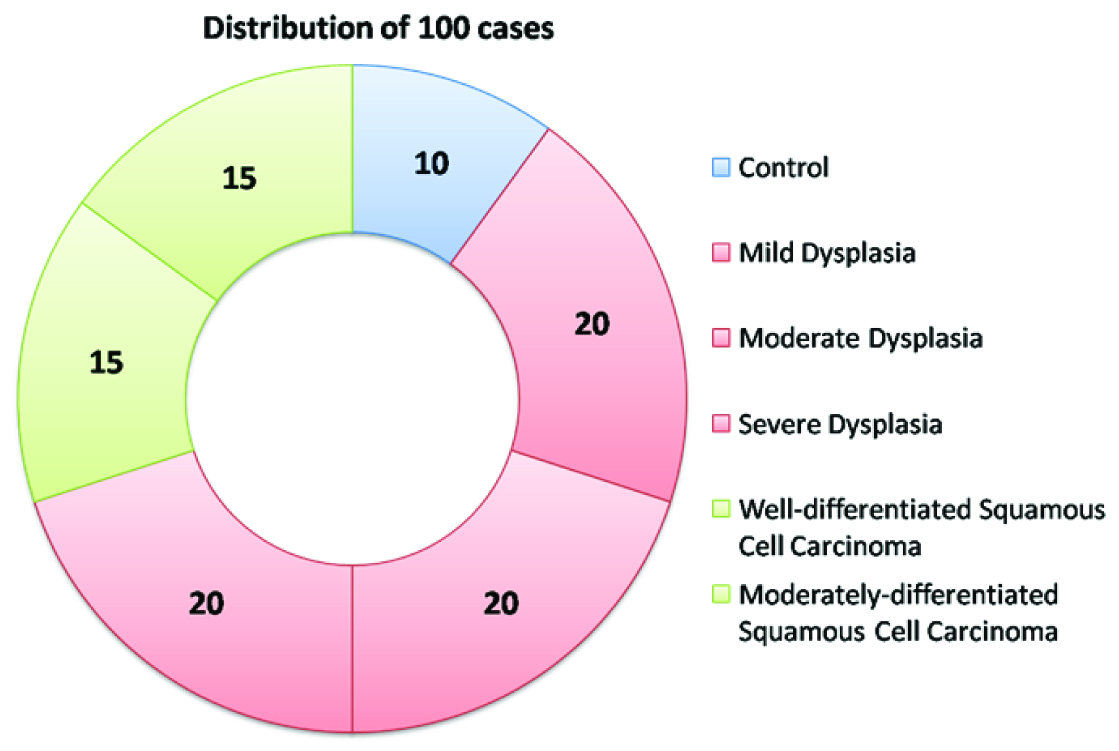 Distribution of 100 cases

10
20
20
20
15
15

Control
Mild Dysplasia
Moderate Dysplasia
Severe Dysplasia
Well-differentiated Squamous Cell Carcinoma
Moderately-differentiated Squamous Cell Carcinoma